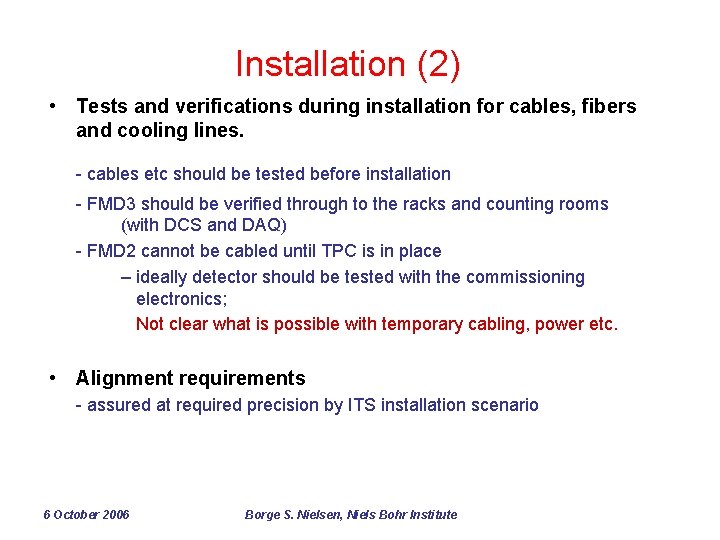 Installation (2)

• Tests and verifications during installation for cables, fibers and cooling lines.

- cables etc should be tested before installation

- FMD3 should be verified through to the racks and counting rooms (with DCS and DAQ)

- FMD2 cannot be cabled until TPC is in place

– ideally detector should be tested with the commissioning electronics;

Not clear what is possible with temporary cabling, power etc.

• Alignment requirements

- assured at required precision by ITS installation scenario

6 October 2006

Borge S. Nielsen, Niels Bohr Institute